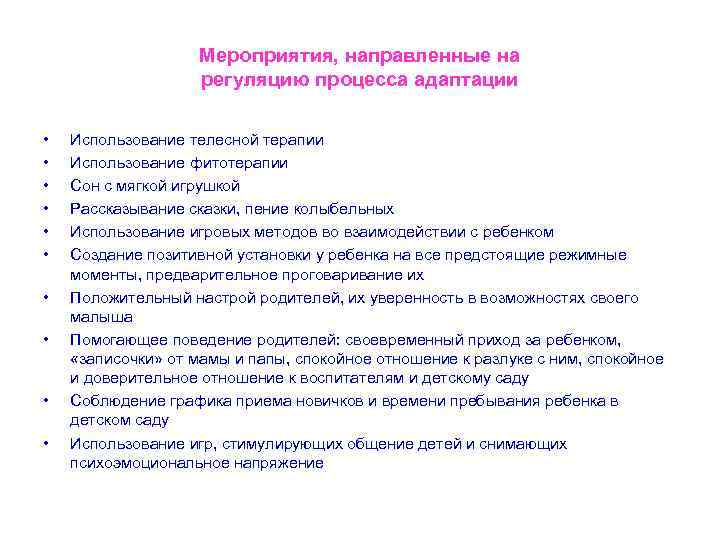 Мероприятия, направленные на регуляцию процесса адаптации

• Использование телесной терапии
• Использование фитотерапии
• Сон с мягкой игрушкой
• Рассказывание сказки, пение колыбельных
• Использование игровых методов во взаимодействии с ребенком
• Создание позитивной установки у ребенка на все предстоящие режимные моменты, предварительное проговаривание их
• Положительный настрой родителей, их уверенность в возможностях своего малыша
• Помогающее поведение родителей: своевременный приход за ребенком, «записочки» от мамы и папы, спокойное отношение к разлуке с ним, спокойное и доверительное отношение к воспитателям и детскому саду
• Соблюдение графика приема новичков и времени пребывания ребенка в детском саду
• Использование игр, стимулирующих общение детей и снимающих психоэмоциональное напряжение